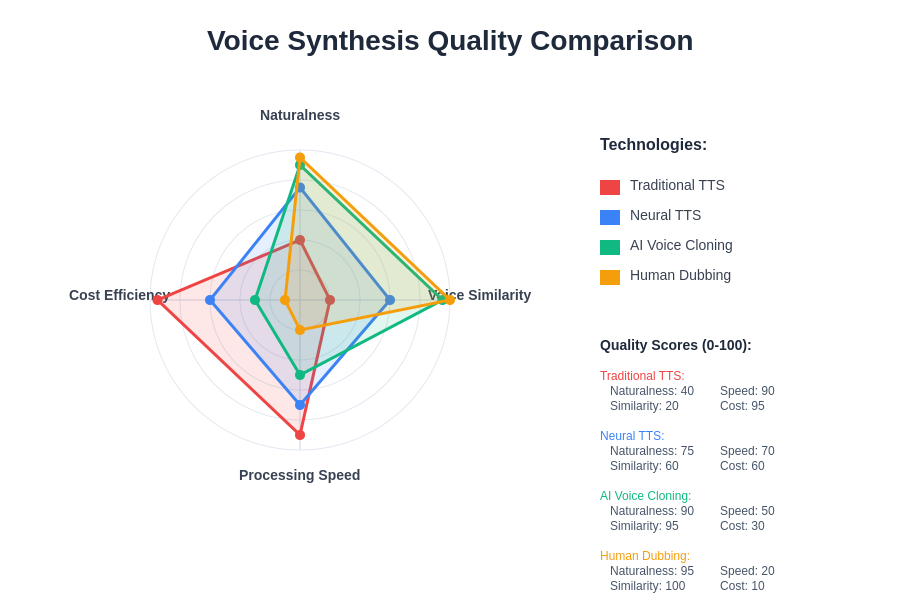 Voice Synthesis Quality Comparison

Naturalness

Cost Efficiency

Voice Similarity

Processing Speed

Technologies:

Traditional TTS

Neural TTS

AI Voice Cloning

Human Dubbing

Quality Scores (0-100):

Traditional TTS:
Naturalness: 40 Speed: 90
Similarity: 20 Cost: 95

Neural TTS:
Naturalness: 75 Speed: 70
Similarity: 60 Cost: 60

AI Voice Cloning:
Naturalness: 90 Speed: 50
Similarity: 95 Cost: 30

Human Dubbing:
Naturalness: 95 Speed: 20
Similarity: 100 Cost: 10